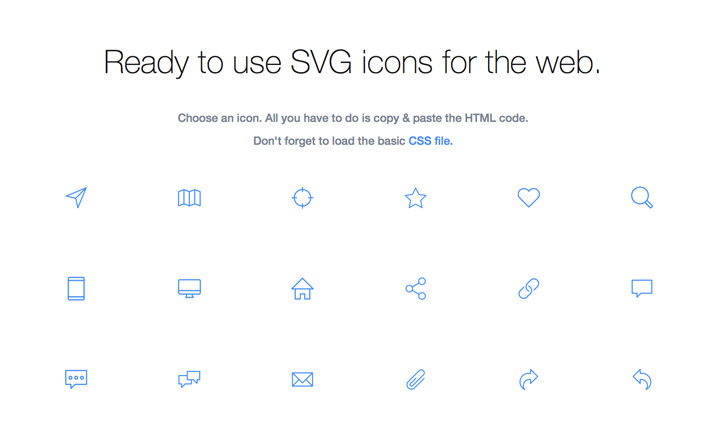 Ready to use SVG icons for the web.

Choose an icon. All you have to do is copy & paste the HTML code.

Don't forget to load the basic CSS file.